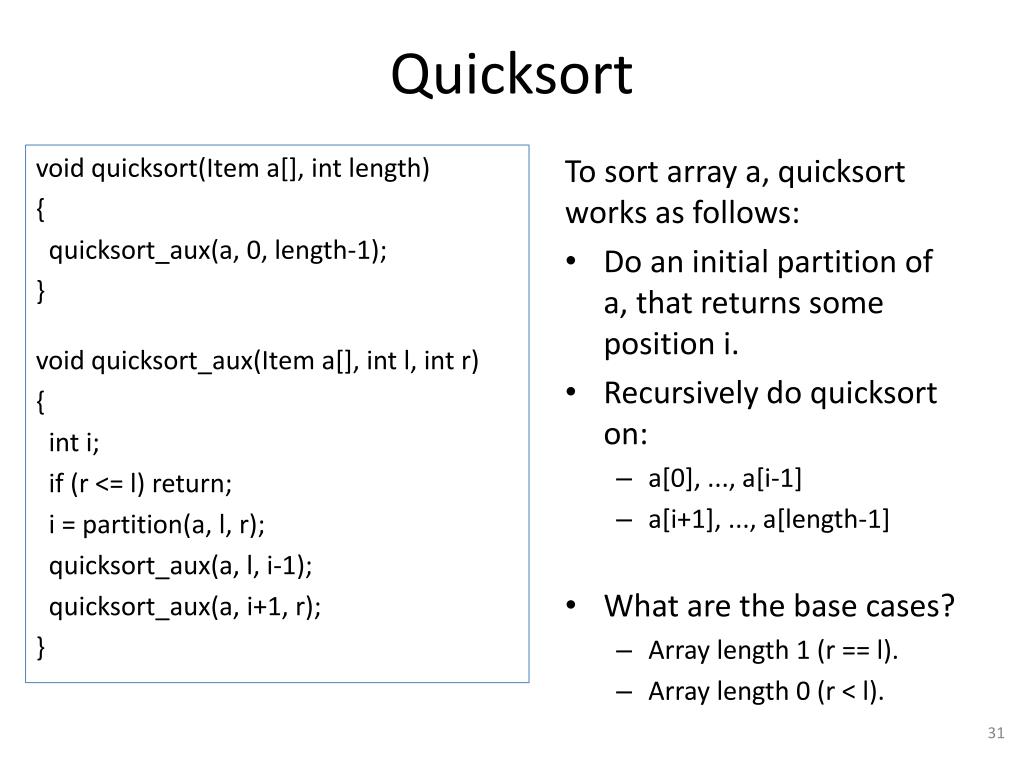 Quicksort

void quicksort(Item a[], int length)
{
  quicksort_aux(a, 0, length-1);
}

void quicksort_aux(Item a[], int l, int r)
{
  int i;
  if (r <= l) return;
  i = partition(a, l, r);
  quicksort_aux(a, l, i-1);
  quicksort_aux(a, i+1, r);
}

To sort array a, quicksort works as follows:

• Do an initial partition of a, that returns some position i.
• Recursively do quicksort on:
  – a[0], ..., a[i-1]
  – a[i+1], ..., a[length-1]

• What are the base cases?
  – Array length 1 (r == l).
  – Array length 0 (r < l).

31